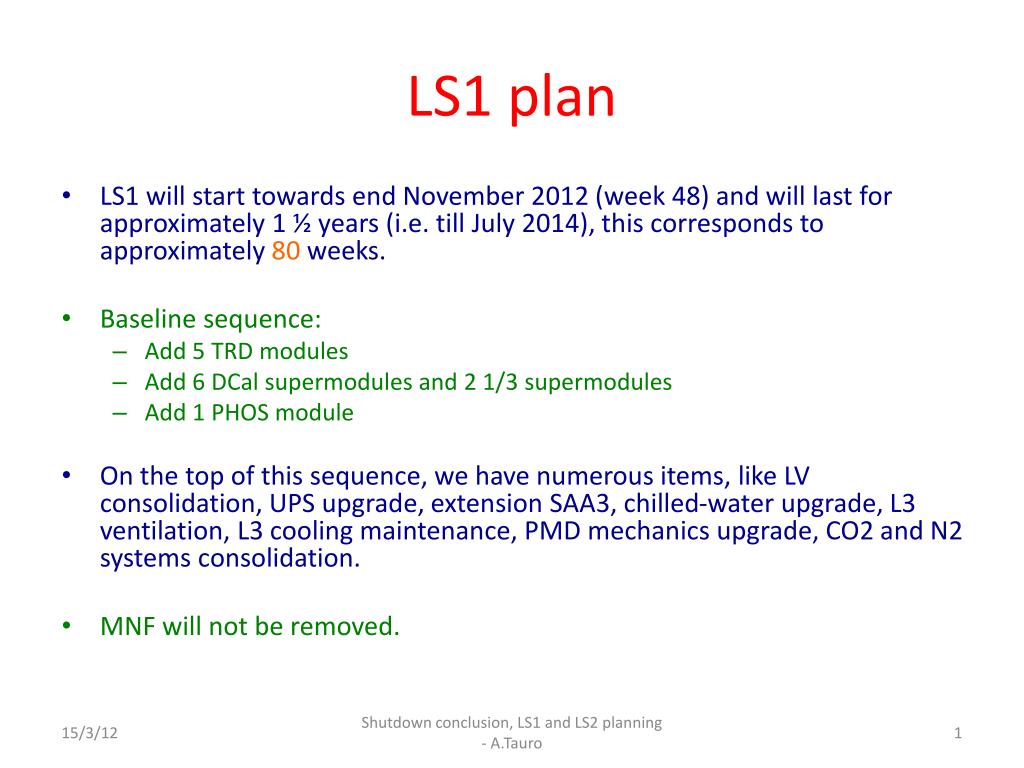 LS1 plan

• LS1 will start towards end November 2012 (week 48) and will last for approximately 1 ½ years (i.e. till July 2014), this corresponds to approximately 80 weeks.

• Baseline sequence:
– Add 5 TRD modules
– Add 6 DCal supermodules and 2 1/3 supermodules
– Add 1 PHOS module

• On the top of this sequence, we have numerous items, like LV consolidation, UPS upgrade, extension SAA3, chilled-water upgrade, L3 ventilation, L3 cooling maintenance, PMD mechanics upgrade, CO2 and N2 systems consolidation.

• MNF will not be removed.

15/3/12

Shutdown conclusion, LS1 and LS2 planning - A.Tauro

1